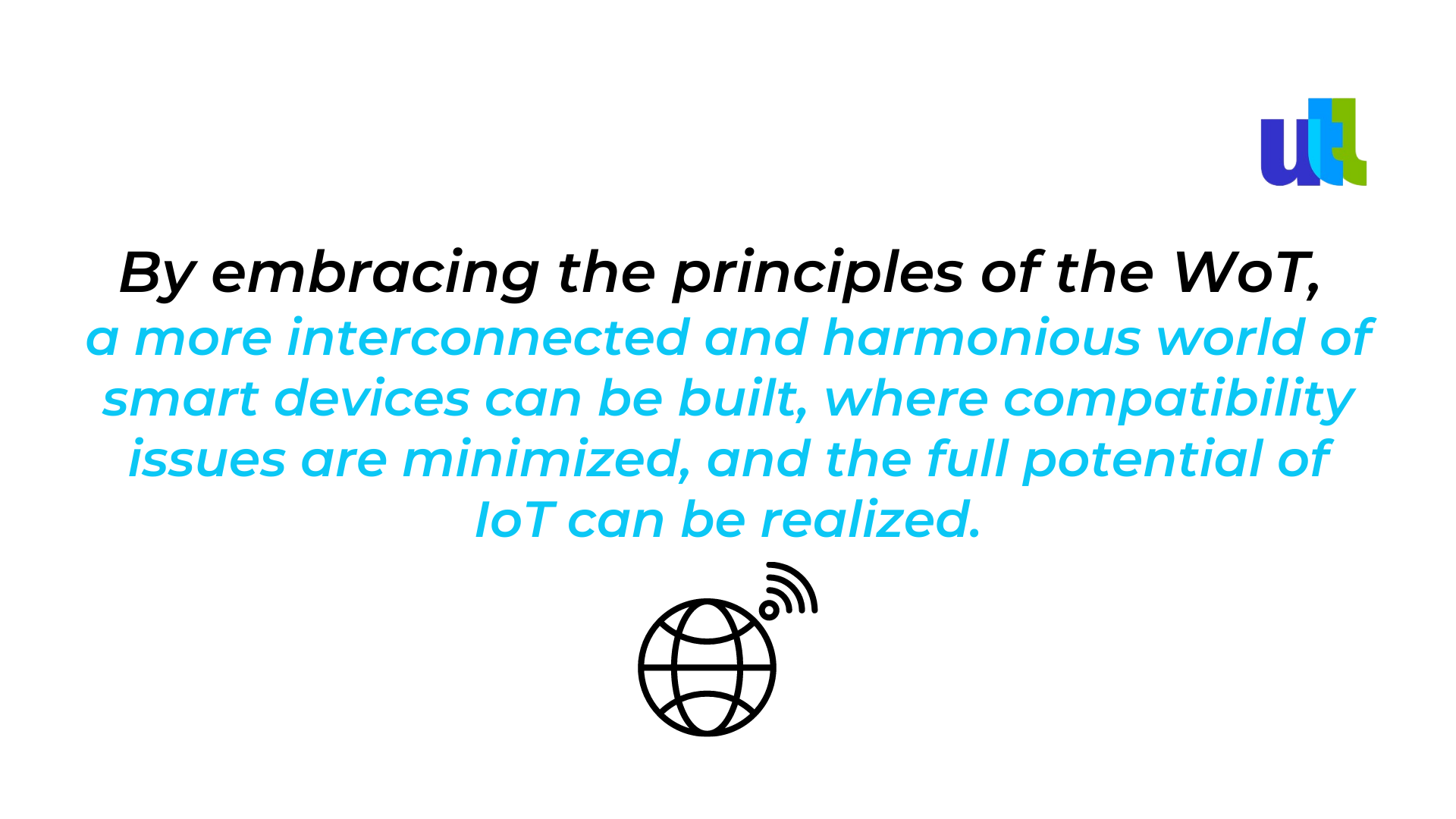 utl

By embracing the principles of the WoT, a more interconnected and harmonious world of smart devices can be built, where compatibility issues are minimized, and the full potential of IoT can be realized.